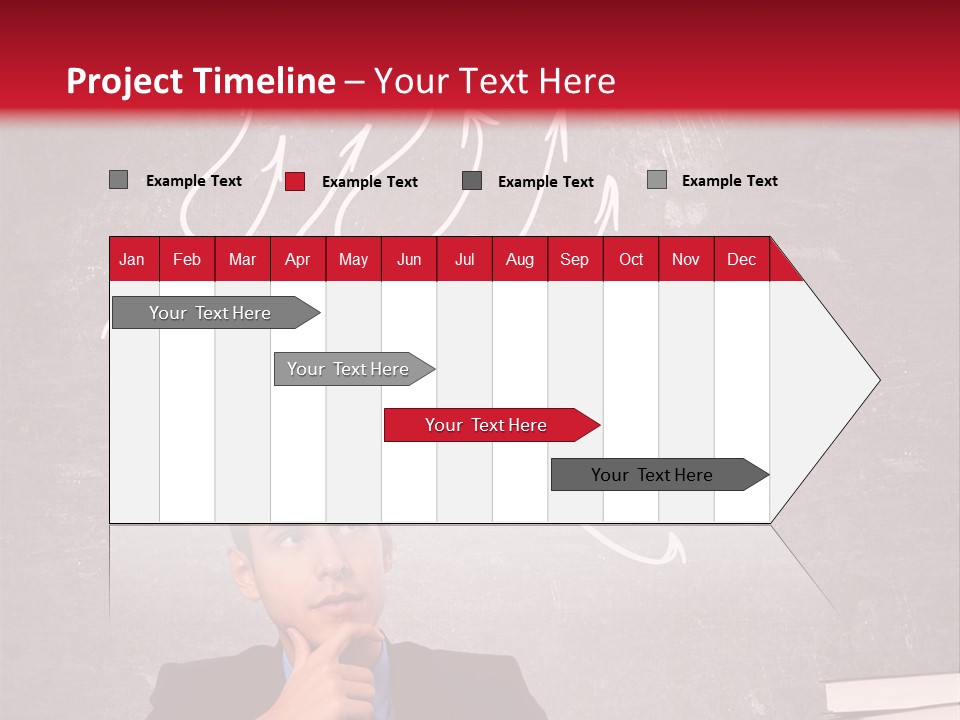 Project Timeline – Your Text Here

Example Text Example Text Example Text Example Text

| Jan | Feb | Mar | Apr | May | Jun | Jul | Aug | Sep | Oct | Nov | Dec |
|---|---|---|---|---|---|---|---|---|---|---|---|

Your Text Here

Your Text Here

Your Text Here

Your Text Here